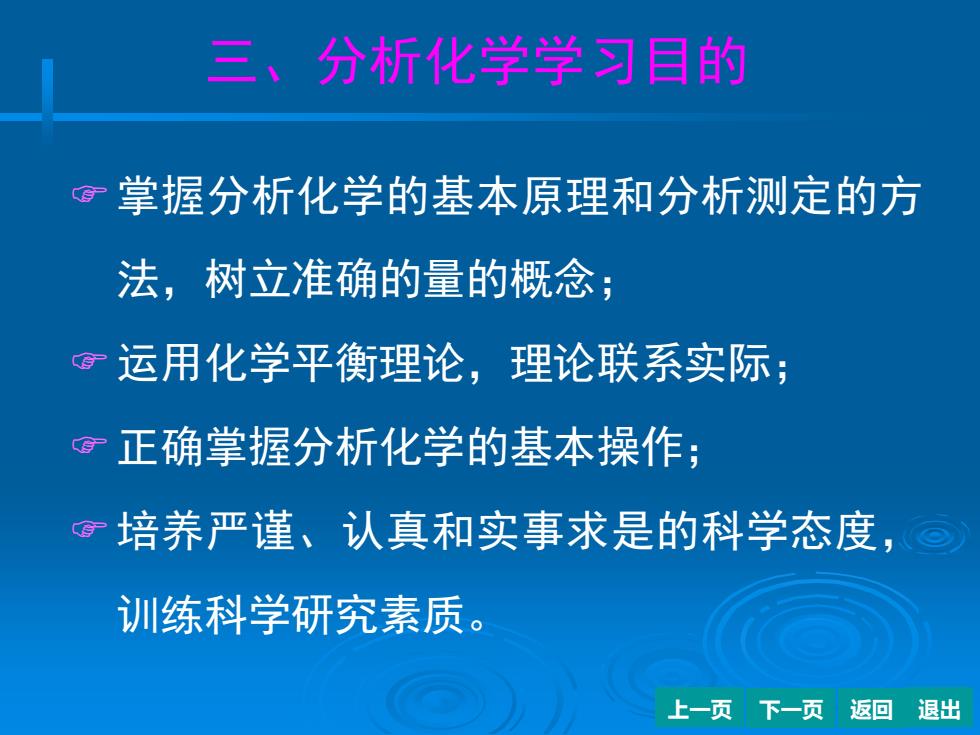 三、分析化学学习目的

☞ 掌握分析化学的基本原理和分析测定的方法，树立准确的量的概念；

☞ 运用化学平衡理论，理论联系实际；

☞ 正确掌握分析化学的基本操作；

☞ 培养严谨、认真和实事求是的科学态度，训练科学研究素质。

上一页 下一页 返回 退出